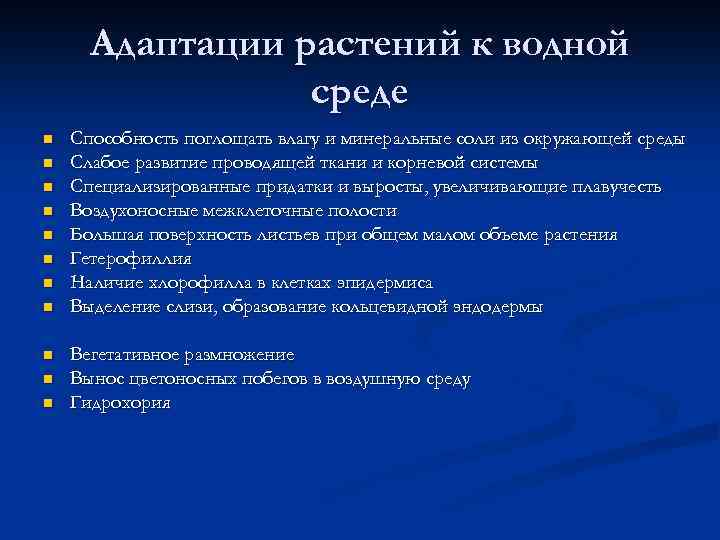 Адаптации растений к водной среде

- Способность поглощать влагу и минеральные соли из окружающей среды
- Слабое развитие проводящей ткани и корневой системы
- Специализированные придатки и выросты, увеличивающие плавучесть
- Воздухоносные межклеточные полости
- Большая поверхность листьев при общем малом объеме растения
- Гетерофиллия
- Наличие хлорофилла в клетках эпидермиса
- Выделение слизи, образование кольцевидной эндодермы

- Вегетативное размножение
- Вынос цветоносных побегов в воздушную среду
- Гидрохория